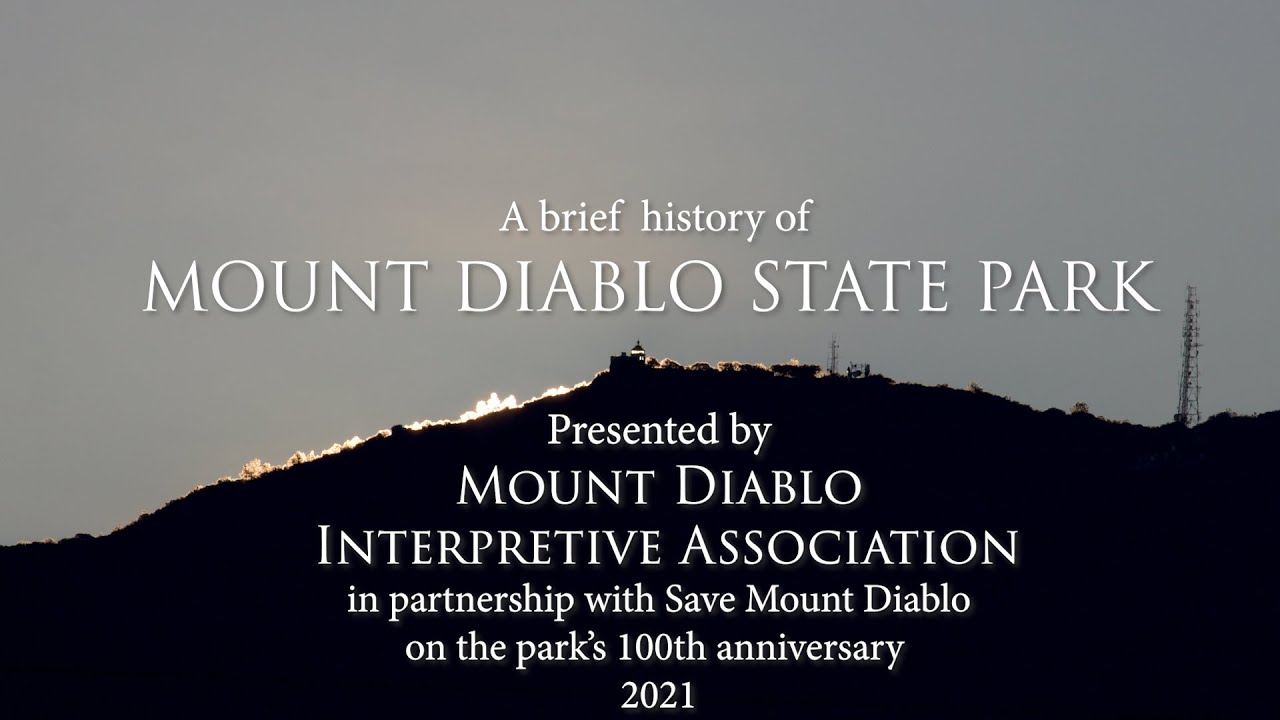 A brief history of
MOUNT DIABLO STATE PARK

Presented by
MOUNT DIABLO
INTERPRETIVE ASSOCIATION
in partnership with Save Mount Diablo
on the park's 100th anniversary
2021